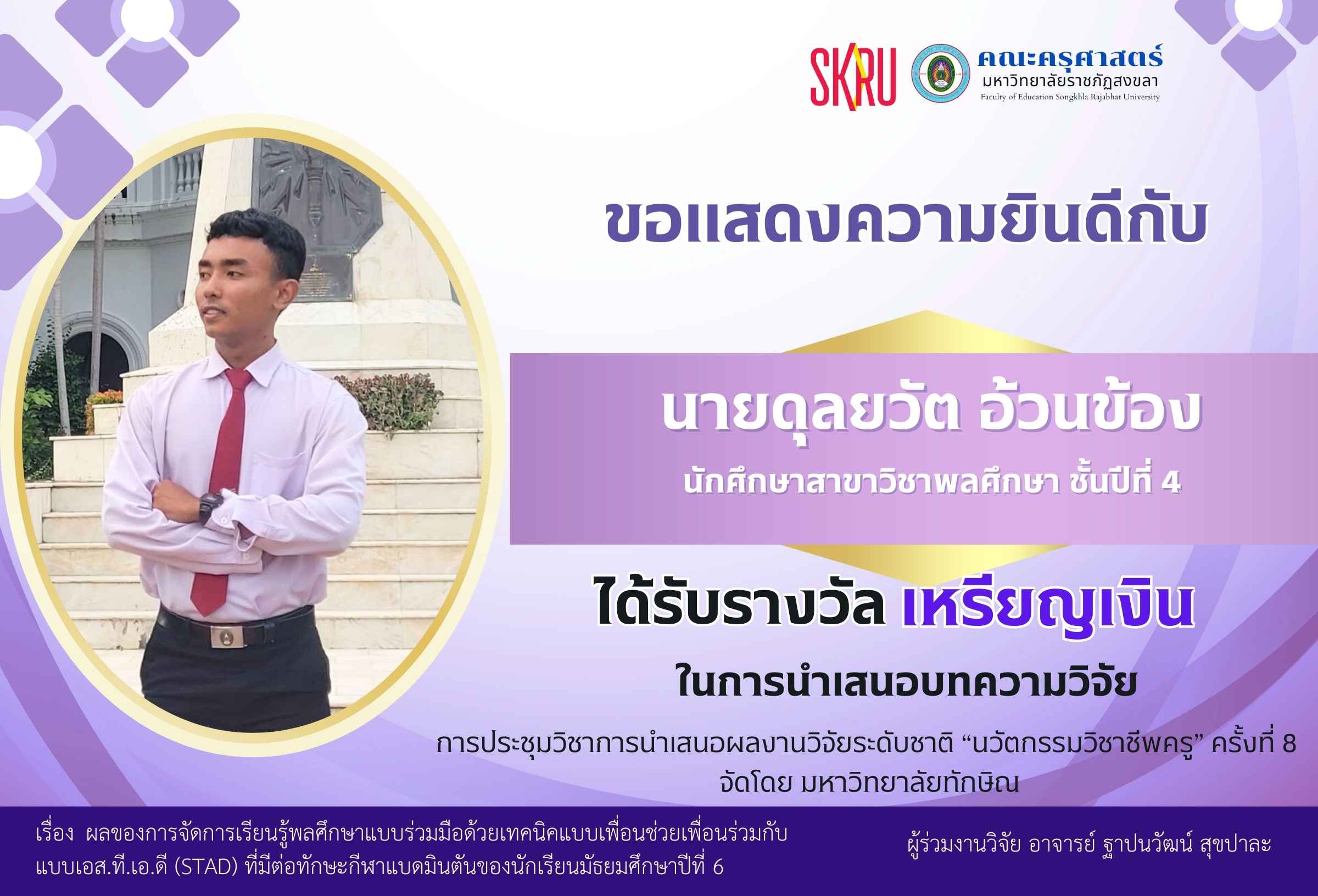 SKRU

คณะครุศาสตร์
มหาวิทยาลัยราชภัฏสงขลา
Faculty of Education Songkhla Rajabhat University

ขอแสดงความยินดีกับ

นายดุลยวัต อ้วนข้อง
นักศึกษาสาขาวิชาพลศึกษา ชั้นปีที่ 4

ได้รับรางวัล เหรียญเงิน
ในการนำเสนอบทความวิจัย

การประชุมวิชาการนำเสนอผลงานวิจัยระดับชาติ “นวัตกรรมวิชาชีพครู” ครั้งที่ 8
จัดโดย มหาวิทยาลัยทักษิณ

เรื่อง ผลของการจัดการเรียนรู้พลศึกษาแบบร่วมมือด้วยเทคนิคแบบเพื่อนช่วยเพื่อนร่วมกับแบบเอส.ที.เอ.ดี (STAD) ที่มีต่อทักษะกีฬาแบดมินตันของนักเรียนมัธยมศึกษาปีที่ 6

ผู้ร่วมงานวิจัย อาจารย์ ฐาปนวัฒน์ สุขปาละ